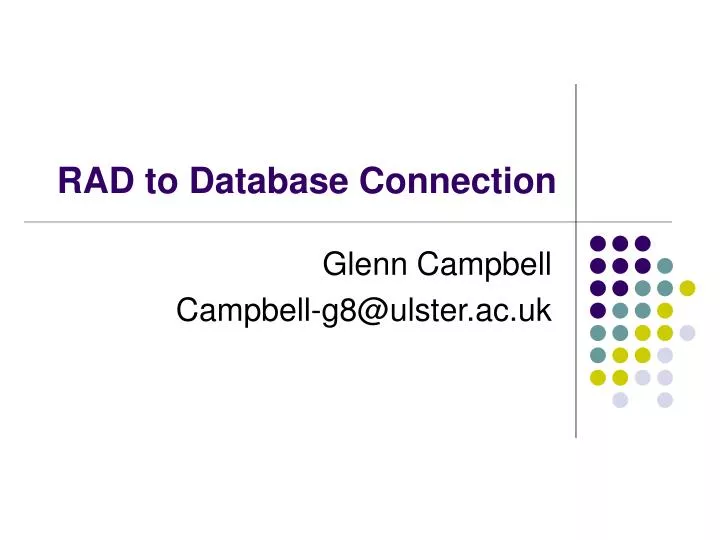 RAD to Database Connection

Glenn Campbell
Campbell-g8@ulster.ac.uk